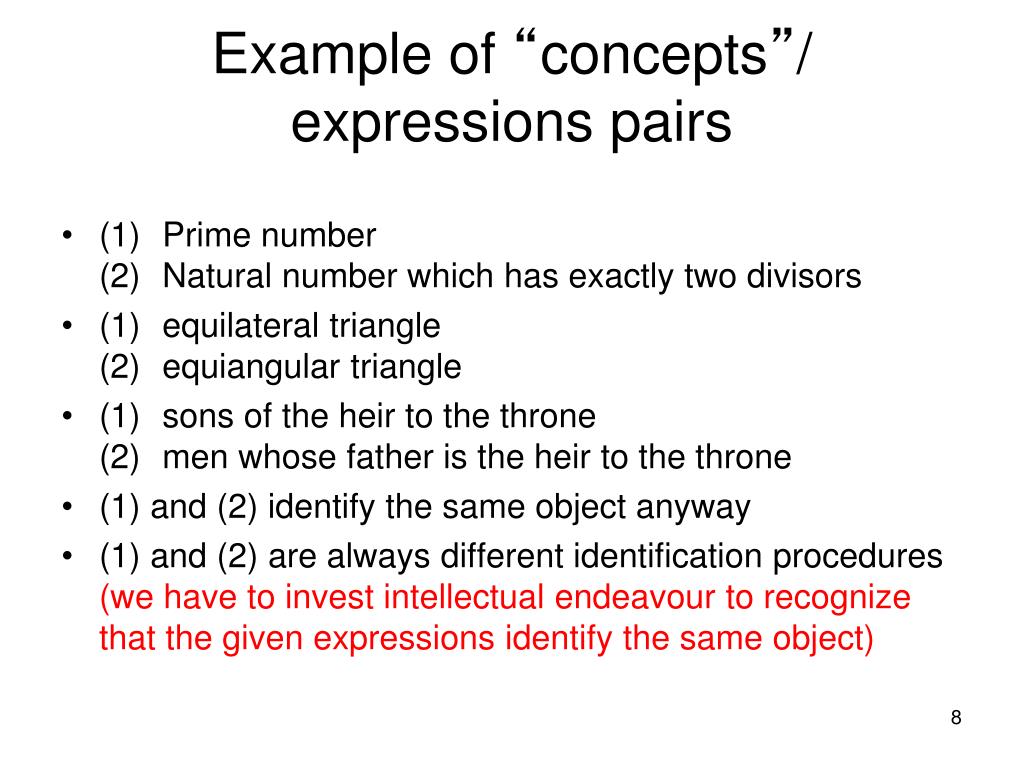 Example of “concepts”/ expressions pairs

• (1) Prime number
(2) Natural number which has exactly two divisors
• (1) equilateral triangle
(2) equiangular triangle
• (1) sons of the heir to the throne
(2) men whose father is the heir to the throne
• (1) and (2) identify the same object anyway
• (1) and (2) are always different identification procedures (we have to invest intellectual endeavour to recognize that the given expressions identify the same object)

8